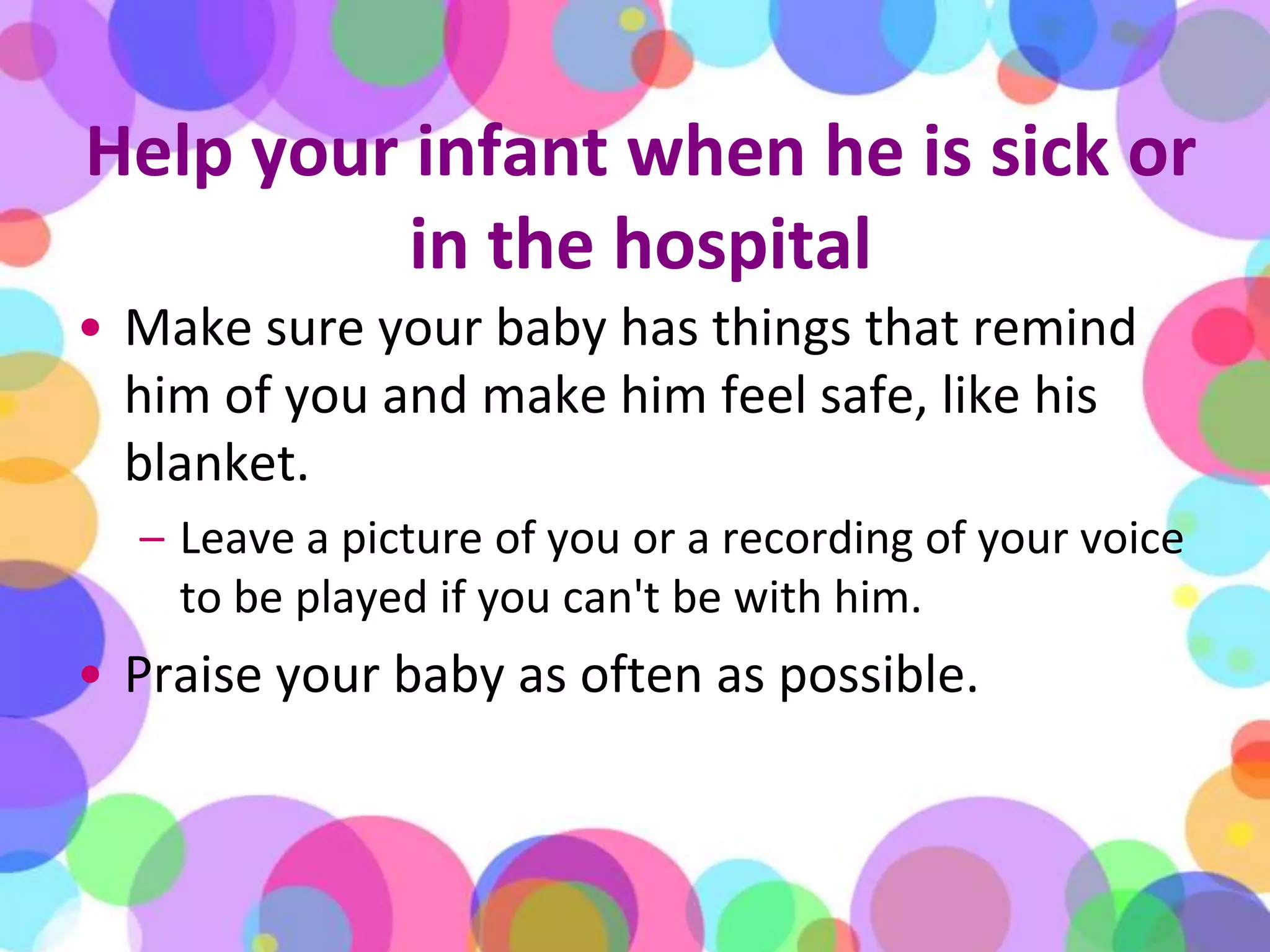 Help your infant when he is sick or in the hospital

• Make sure your baby has things that remind him of you and make him feel safe, like his blanket.

– Leave a picture of you or a recording of your voice to be played if you can't be with him.

• Praise your baby as often as possible.